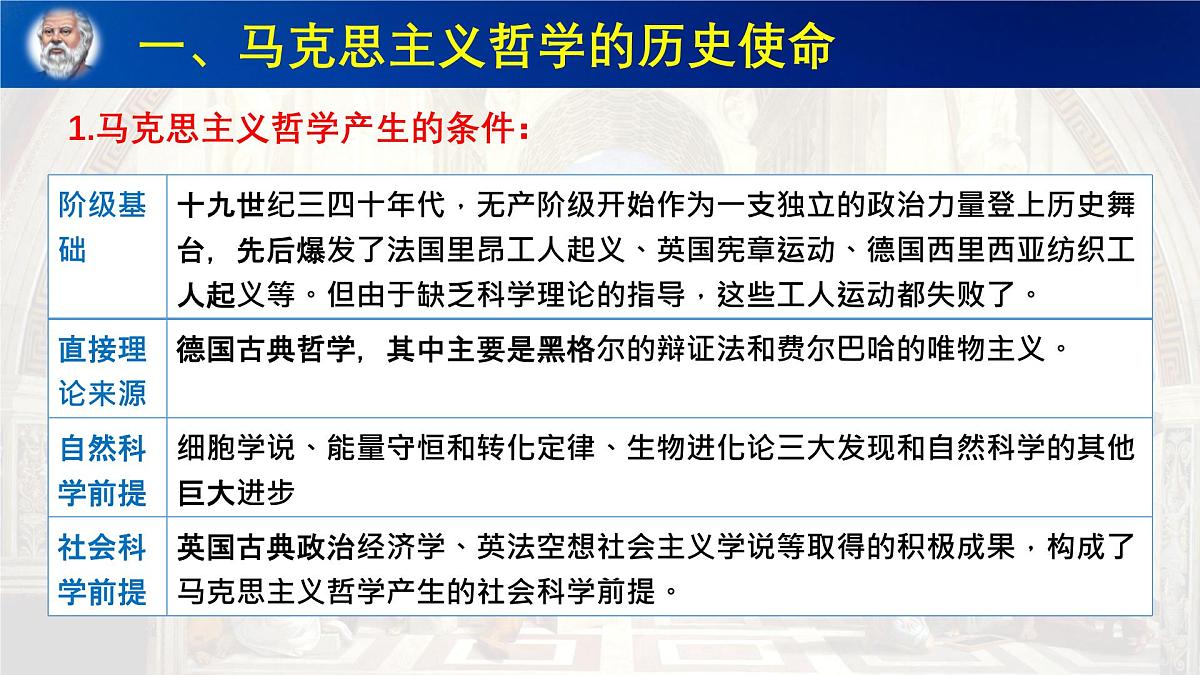 一、马克思主义哲学的历史使命

1.马克思主义哲学产生的条件：

| 阶级基础 | 十九世纪三四十年代，无产阶级开始作为一支独立的政治力量登上历史舞台，先后爆发了法国里昂工人起义、英国宪章运动、德国西里西亚纺织工人起义等。但由于缺乏科学理论的指导，这些工人运动都失败了。 |
|---|---|
| 直接理论来源 | 德国古典哲学，其中主要是黑格尔的辩证法和费尔巴哈的唯物主义。 |
| 自然科学前提 | 细胞学说、能量守恒和转化定律、生物进化论三大发现和自然科学的其他巨大进步 |
| 社会科学前提 | 英国古典政治经济学、英法空想社会主义学说等取得的积极成果，构成了马克思主义哲学产生的社会科学前提。 |